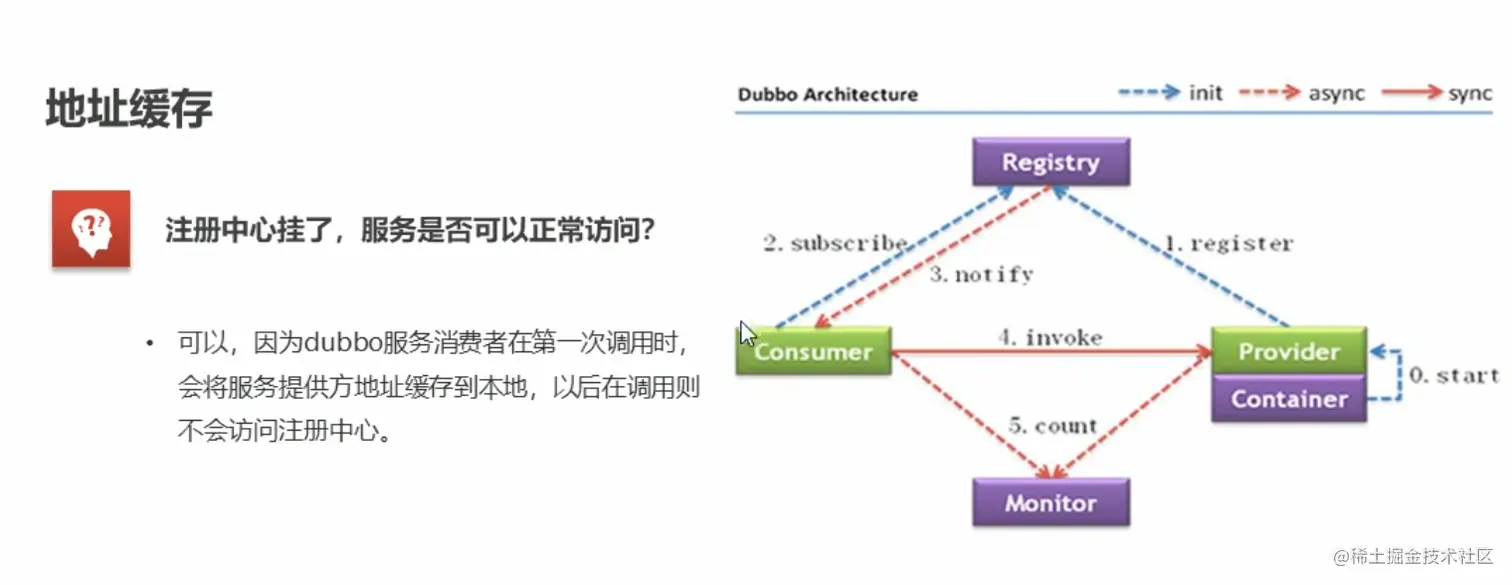 地址缓存

注册中心挂了，服务是否可以正常访问？

• 可以，因为dubbo服务消费者在第一次调用时，会将服务提供方地址缓存到本地，以后在调用则不会访问注册中心。

Dubbo Architecture
init
async
sync

Registry
2. subscribe
3. notify
1. register
Consumer
4. invoke
Provider
Container
0. start
5. count
Monitor

@稀土掘金技术社区